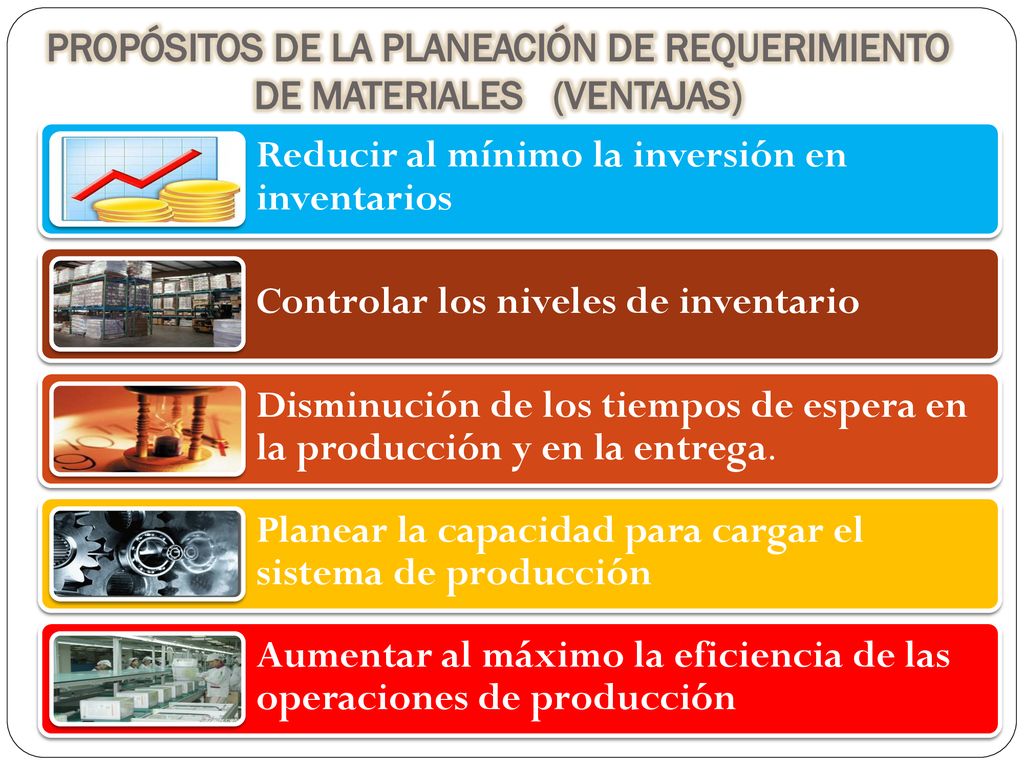 PROPÓSITOS DE LA PLANEACIÓN DE REQUERIMIENTO DE MATERIALES (VENTAJAS)

Reducir al mínimo la inversión en inventarios

Controlar los niveles de inventario

Disminución de los tiempos de espera en la producción y en la entrega.

Planear la capacidad para cargar el sistema de producción

Aumentar al máximo la eficiencia de las operaciones de producción